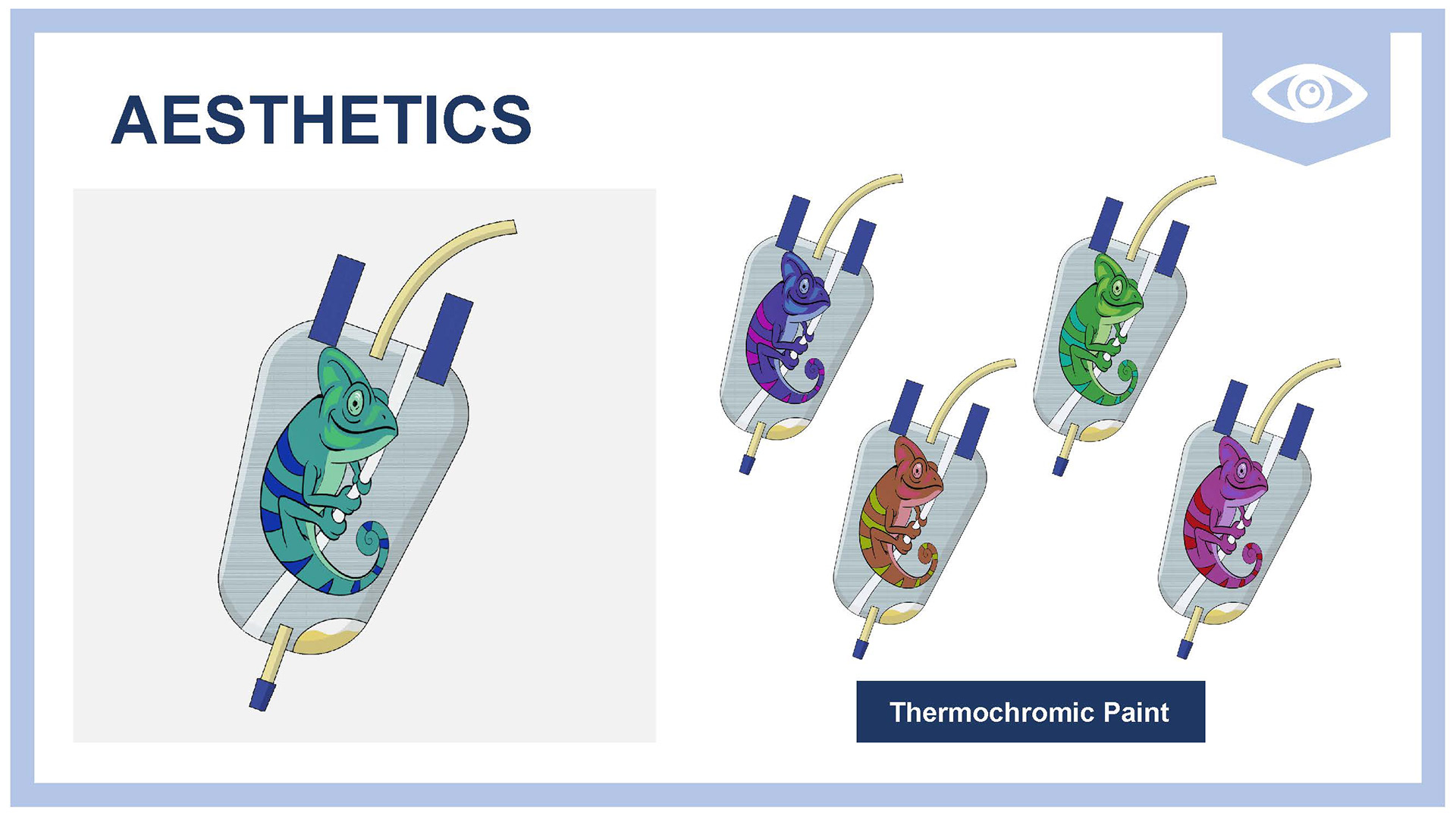 AESTHETICS

Thermochromic Paint